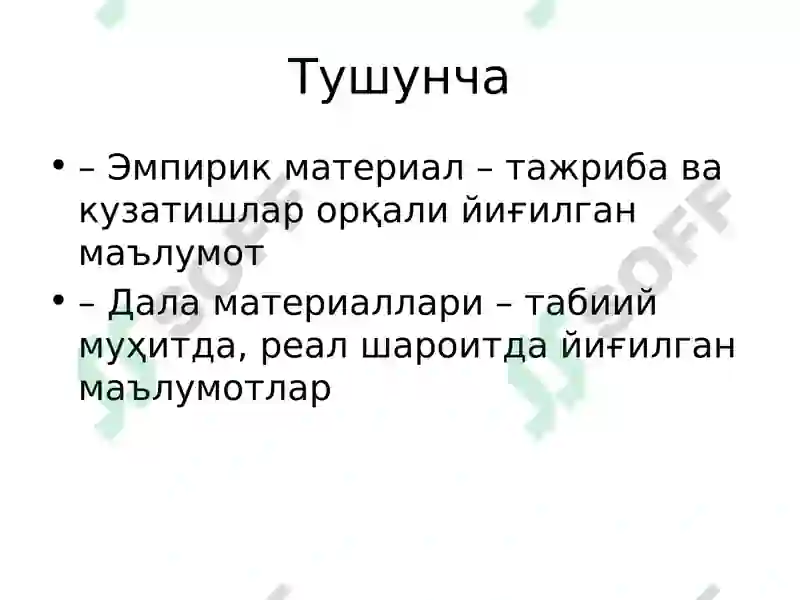 Тушунча

• – Эмпирик материал – тажриба ва кузатишлар орқали йиғилган маълумот

• – Дала материаллари – табиий муҳитда, реал шароитда йиғилган маълумотлар

SOFF